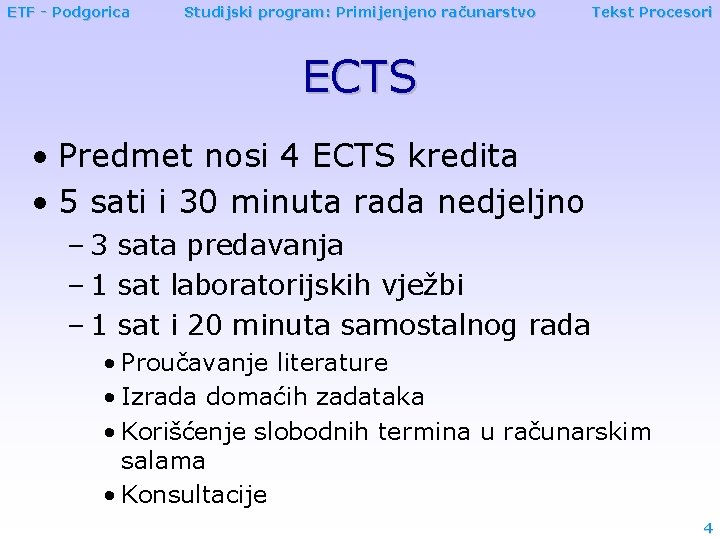 ETF - Podgorica Studijski program: Primijenjeno računarstvo Tekst Procesori

ECTS

• Predmet nosi 4 ECTS kredita
• 5 sati i 30 minuta rada nedjeljno
– 3 sata predavanja
– 1 sat laboratorijskih vježbi
– 1 sat i 20 minuta samostalnog rada
• Proučavanje literature
• Izrada domaćih zadataka
• Korišćenje slobodnih termina u računarskim salama
• Konsultacije

4